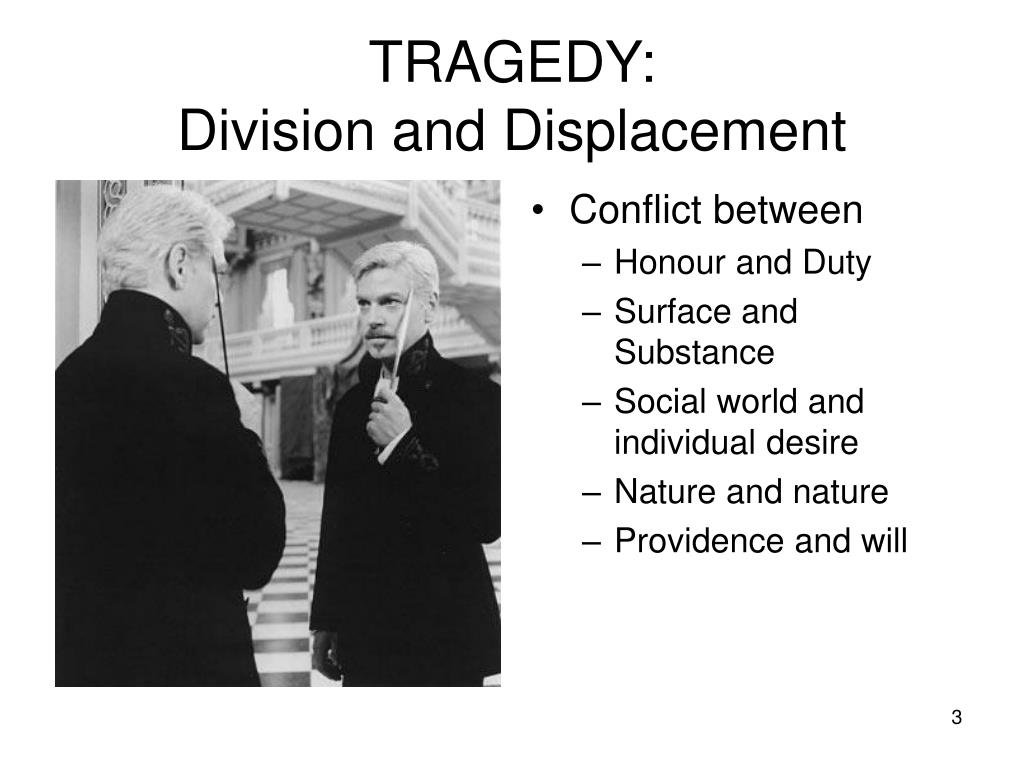 TRAGEDY:
Division and Displacement

• Conflict between
– Honour and Duty
– Surface and Substance
– Social world and individual desire
– Nature and nature
– Providence and will

3